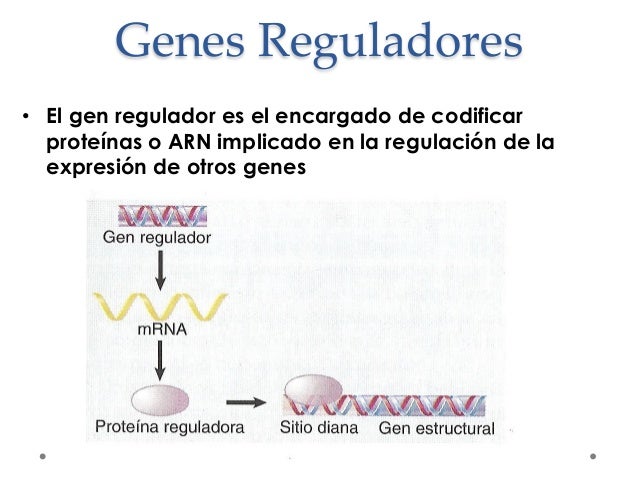 Genes Reguladores

• El gen regulador es el encargado de codificar proteínas o ARN implicado en la regulación de la expresión de otros genes

Gen regulador

mRNA

Proteína reguladora

Sitio diana

Gen estructural